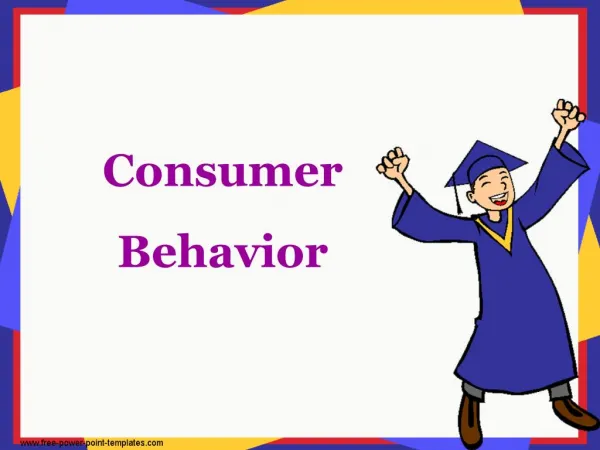 Consumer Behavior

www.free-power-point-templates.com